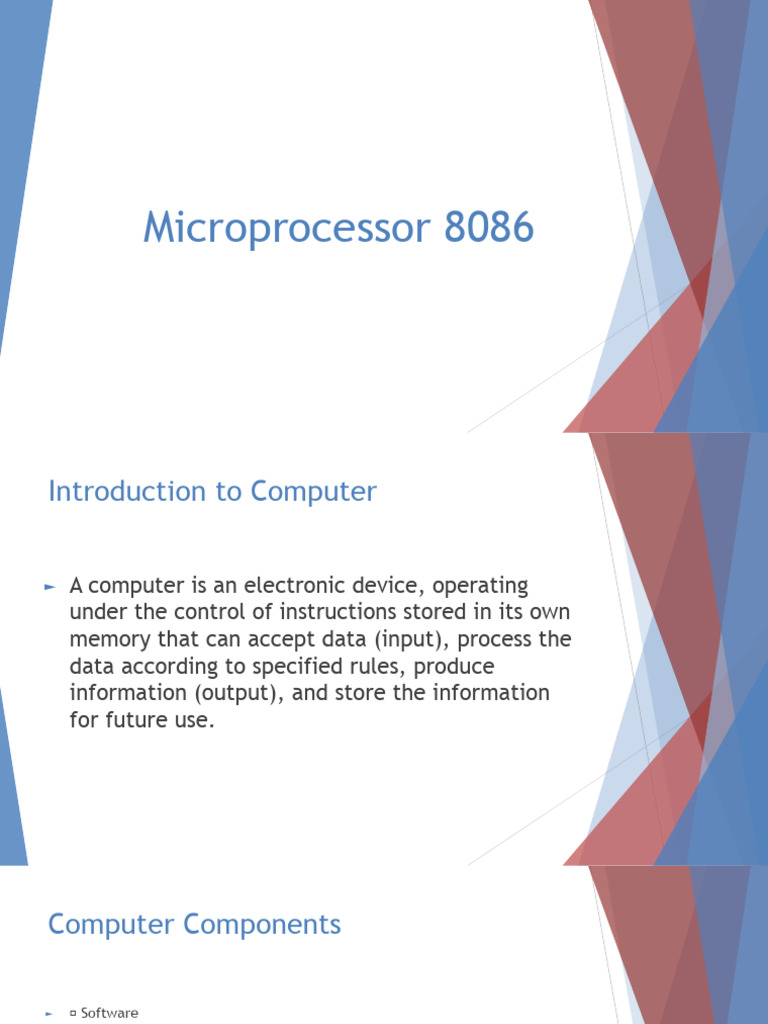 Microprocessor 8086

Introduction to Computer

► A computer is an electronic device, operating under the control of instructions stored in its own memory that can accept data (input), process the data according to specified rules, produce information (output), and store the information for future use.

Computer Components

► ▫ Software